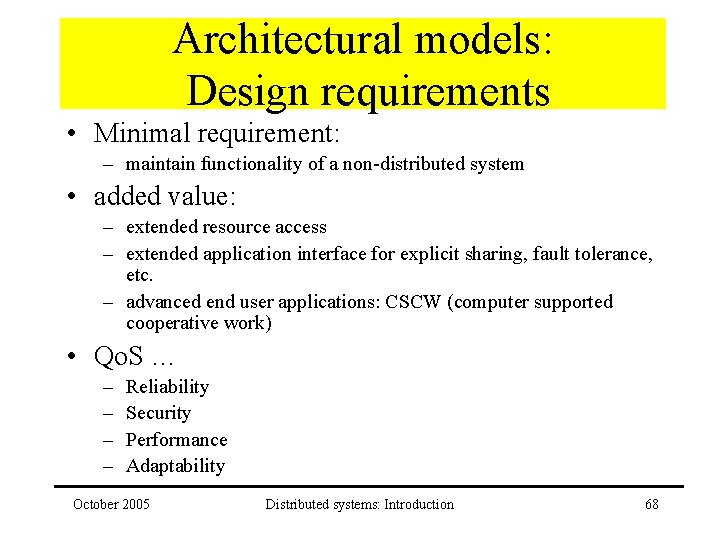 Architectural models:
Design requirements

• Minimal requirement:
– maintain functionality of a non-distributed system

• added value:
– extended resource access
– extended application interface for explicit sharing, fault tolerance, etc.
– advanced end user applications: CSCW (computer supported cooperative work)

• QoS …
– Reliability
– Security
– Performance
– Adaptability

October 2005 Distributed systems: Introduction 68